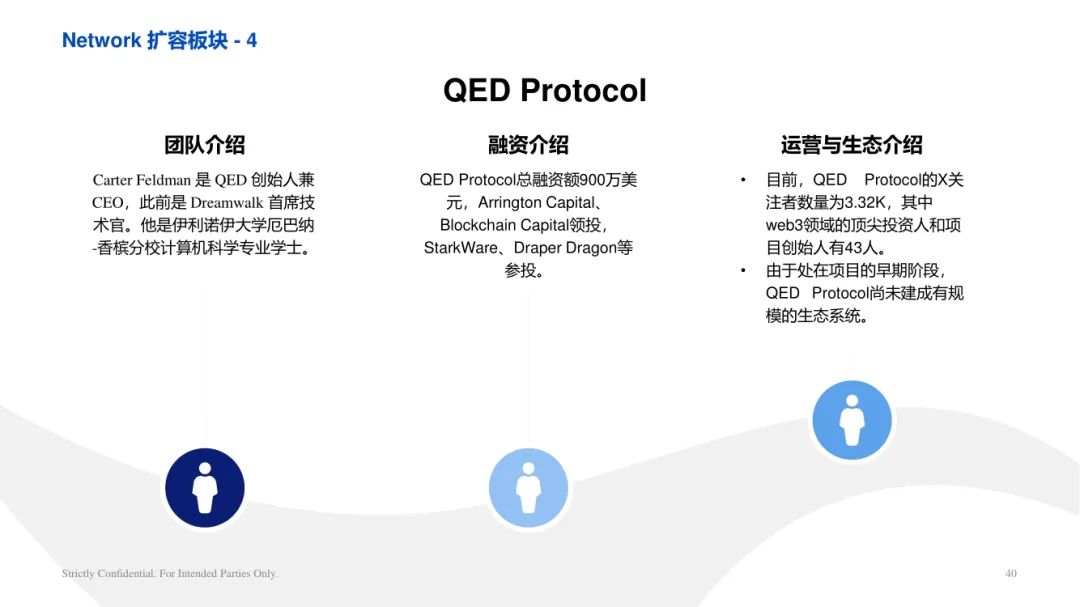 Network 扩容板块 - 4

QED Protocol

团队介绍

Carter Feldman 是 QED 创始人兼 CEO，此前是 Dreamwalk 首席技术官。他是伊利诺伊大学厄巴纳-香槟分校计算机科学专业学士。

融资介绍

QED Protocol总融资额900万美元，Arrington Capital、Blockchain Capital领投，StarkWare、Draper Dragon等参投。

运营与生态介绍

• 目前，QED Protocol的X关注者数量为3.32K，其中web3领域的顶尖投资人和项目创始人有43人。
• 由于处在项目的早期阶段，QED Protocol尚未建成有规模的生态系统。

Strictly Confidential. For Intended Parties Only.

40